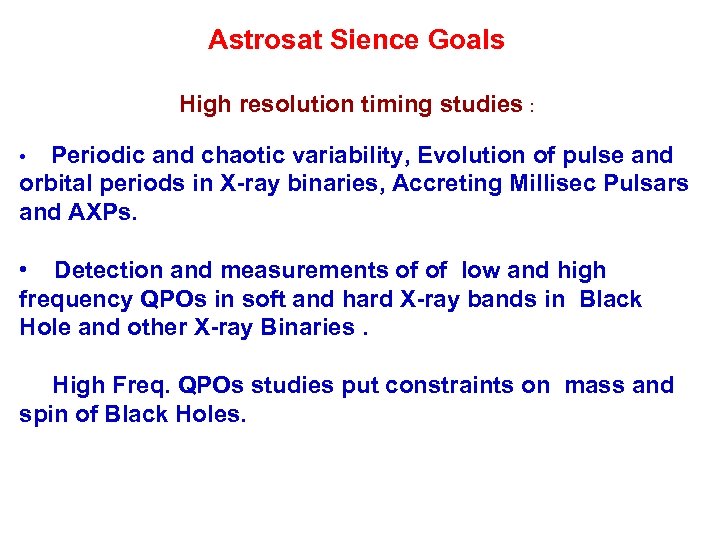 Astrosat Sience Goals

High resolution timing studies :

• Periodic and chaotic variability, Evolution of pulse and orbital periods in X-ray binaries, Accreting Millisec Pulsars and AXPs.

• Detection and measurements of of low and high frequency QPOs in soft and hard X-ray bands in Black Hole and other X-ray Binaries .

High Freq. QPOs studies put constraints on mass and spin of Black Holes.